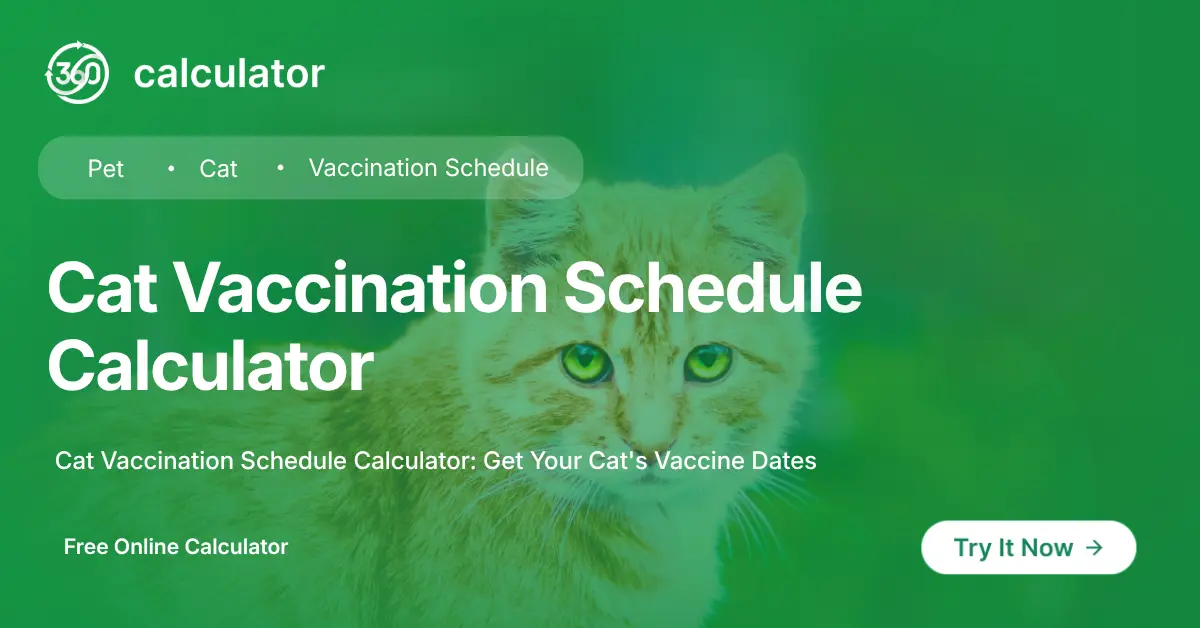 360 calculator

Pet • Cat • Vaccination Schedule

Cat Vaccination Schedule Calculator

Cat Vaccination Schedule Calculator: Get Your Cat's Vaccine Dates

Free Online Calculator

Try It Now →